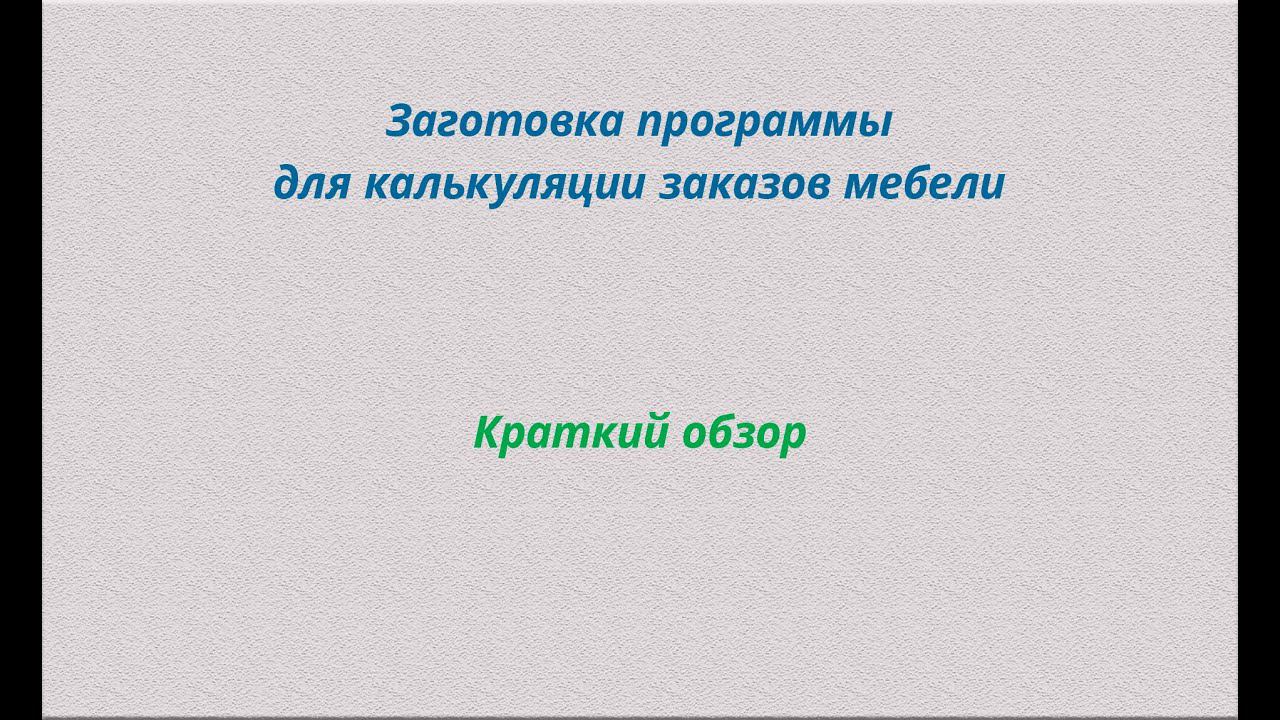 Заготовка программы
для калькуляции заказов мебели

Краткий обзор